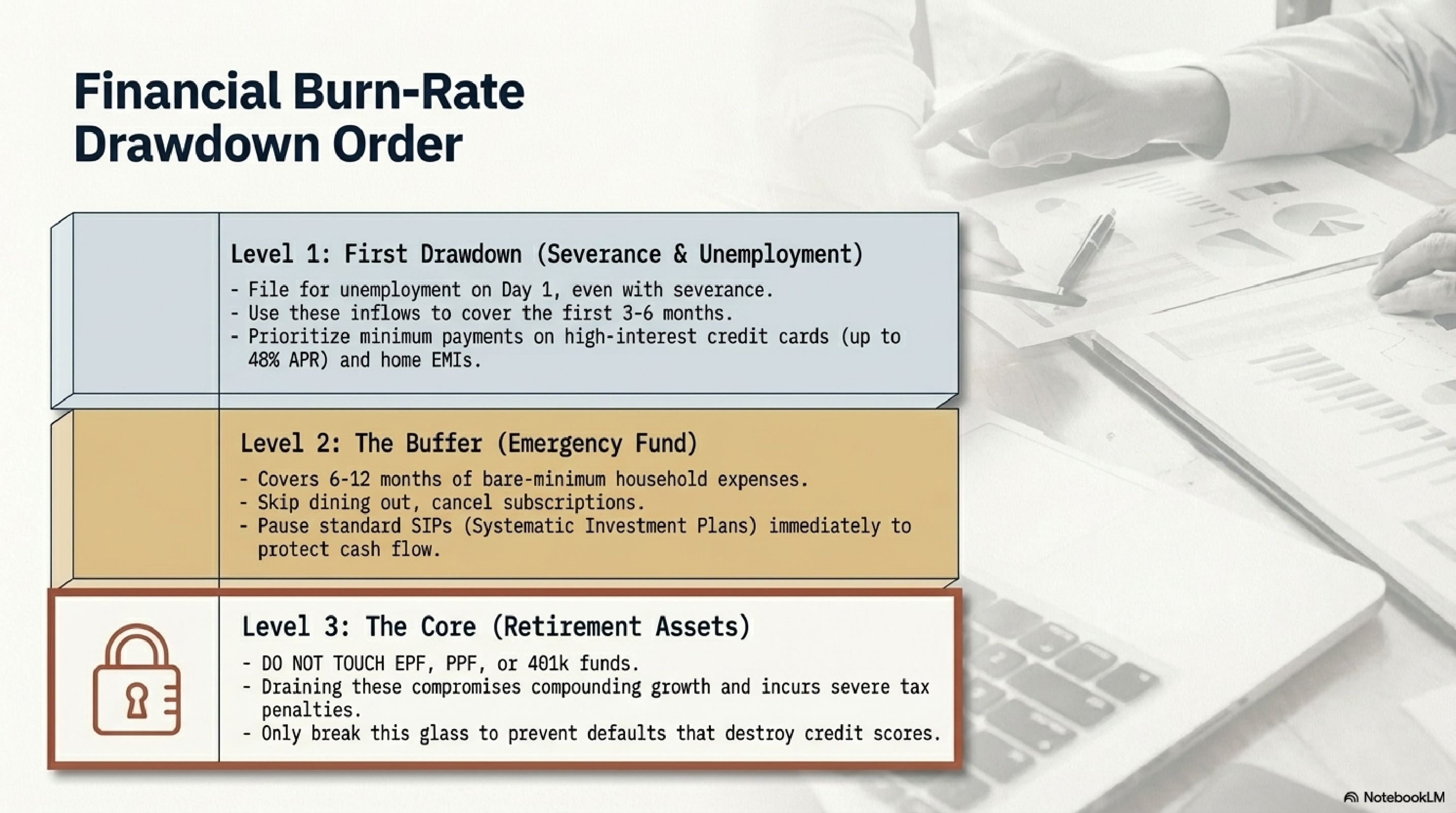 Financial Burn-Rate Drawdown Order

Level 1: First Drawdown (Severance & Unemployment)

- File for unemployment on Day 1, even with severance.
- Use these inflows to cover the first 3-6 months.
- Prioritize minimum payments on high-interest credit cards (up to 48% APR) and home EMIs.

Level 2: The Buffer (Emergency Fund)

- Covers 6-12 months of bare-minimum household expenses.
- Skip dining out, cancel subscriptions.
- Pause standard SIPs (Systematic Investment Plans) immediately to protect cash flow.

Level 3: The Core (Retirement Assets)

- DO NOT TOUCH EPF, PPF, or 401k funds.
- Draining these compromises compounding growth and incurs severe tax penalties.
- Only break this glass to prevent defaults that destroy credit scores.

NotebookLM